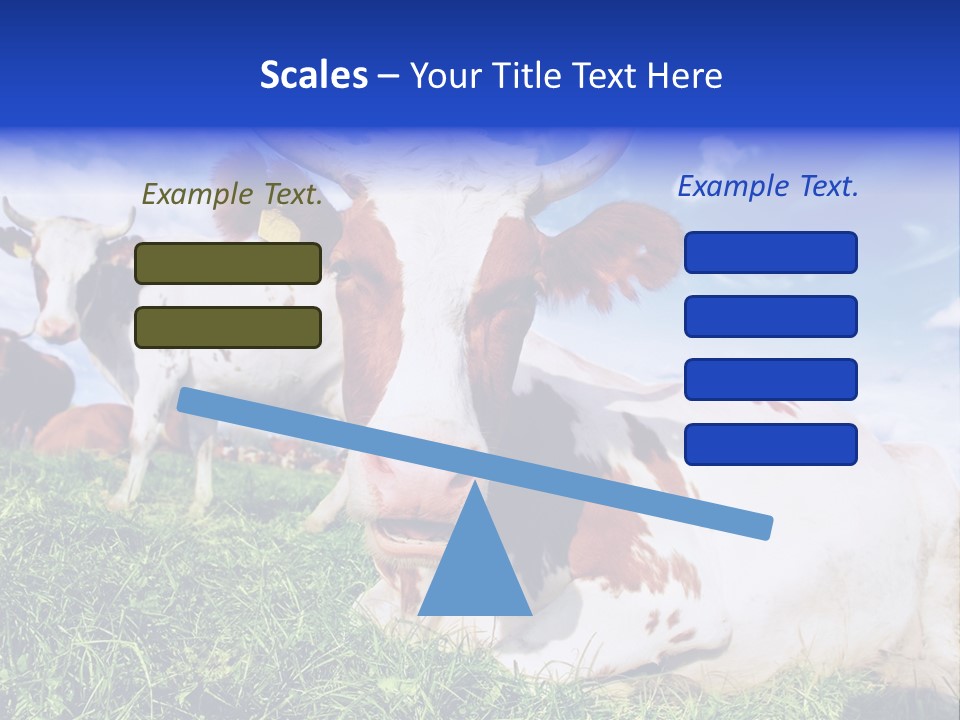 Scales – Your Title Text Here

Example Text.

Example Text.